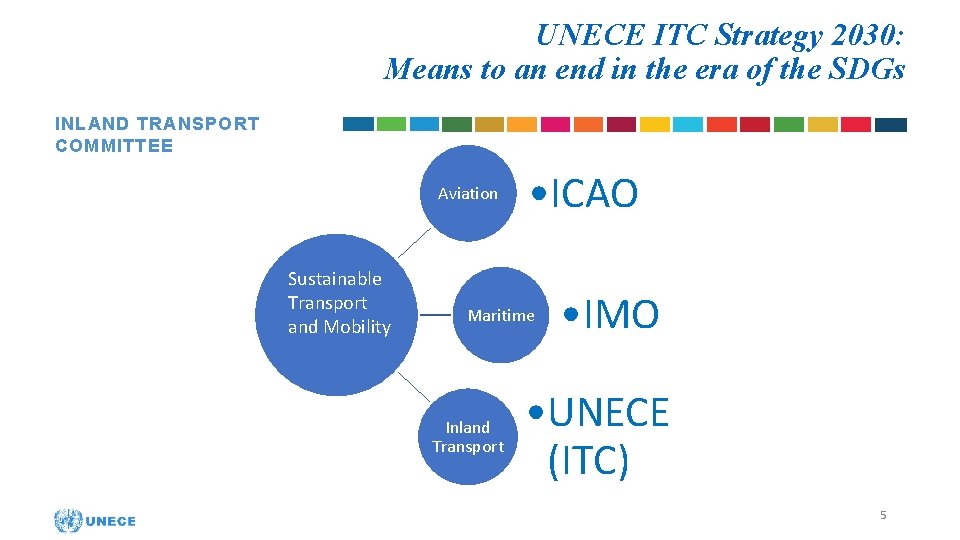 UNECE ITC Strategy 2030:
Means to an end in the era of the SDGs

INLAND TRANSPORT COMMITTEE

Sustainable Transport and Mobility

Aviation

• ICAO

Maritime

• IMO

Inland Transport

• UNECE (ITC)

UNECE

5